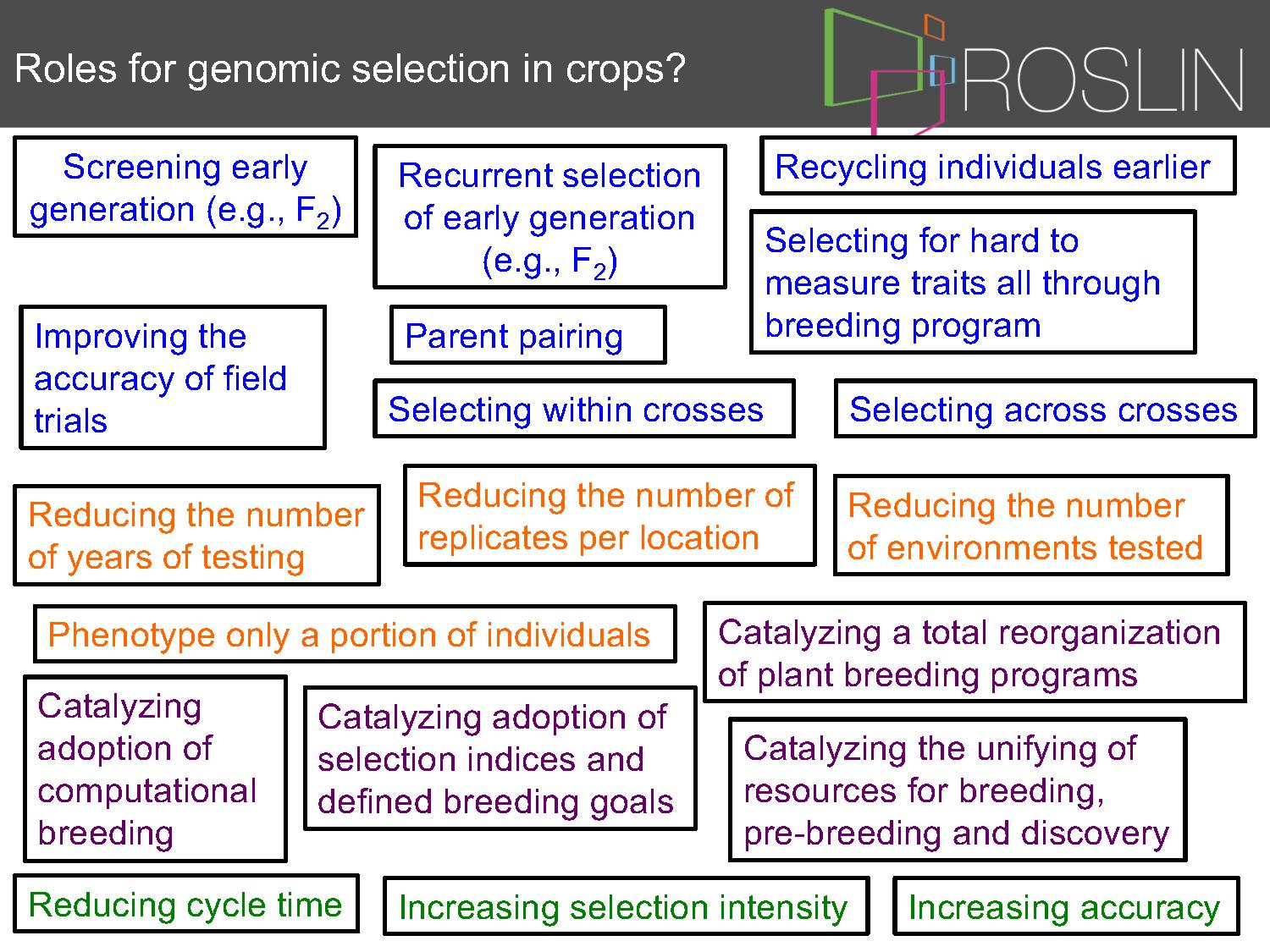 Roles for genomic selection in crops?

ROSLIN

Screening early generation (e.g., $F_2$)

Recurrent selection of early generation (e.g., $F_2$)

Recycling individuals earlier

Selecting for hard to measure traits all through breeding program

Improving the accuracy of field trials

Parent pairing

Selecting within crosses

Selecting across crosses

Reducing the number of years of testing

Reducing the number of replicates per location

Reducing the number of environments tested

Phenotype only a portion of individuals

Catalyzing a total reorganization of plant breeding programs

Catalyzing adoption of computational breeding

Catalyzing adoption of selection indices and defined breeding goals

Catalyzing the unifying of resources for breeding, pre-breeding and discovery

Reducing cycle time

Increasing selection intensity

Increasing accuracy